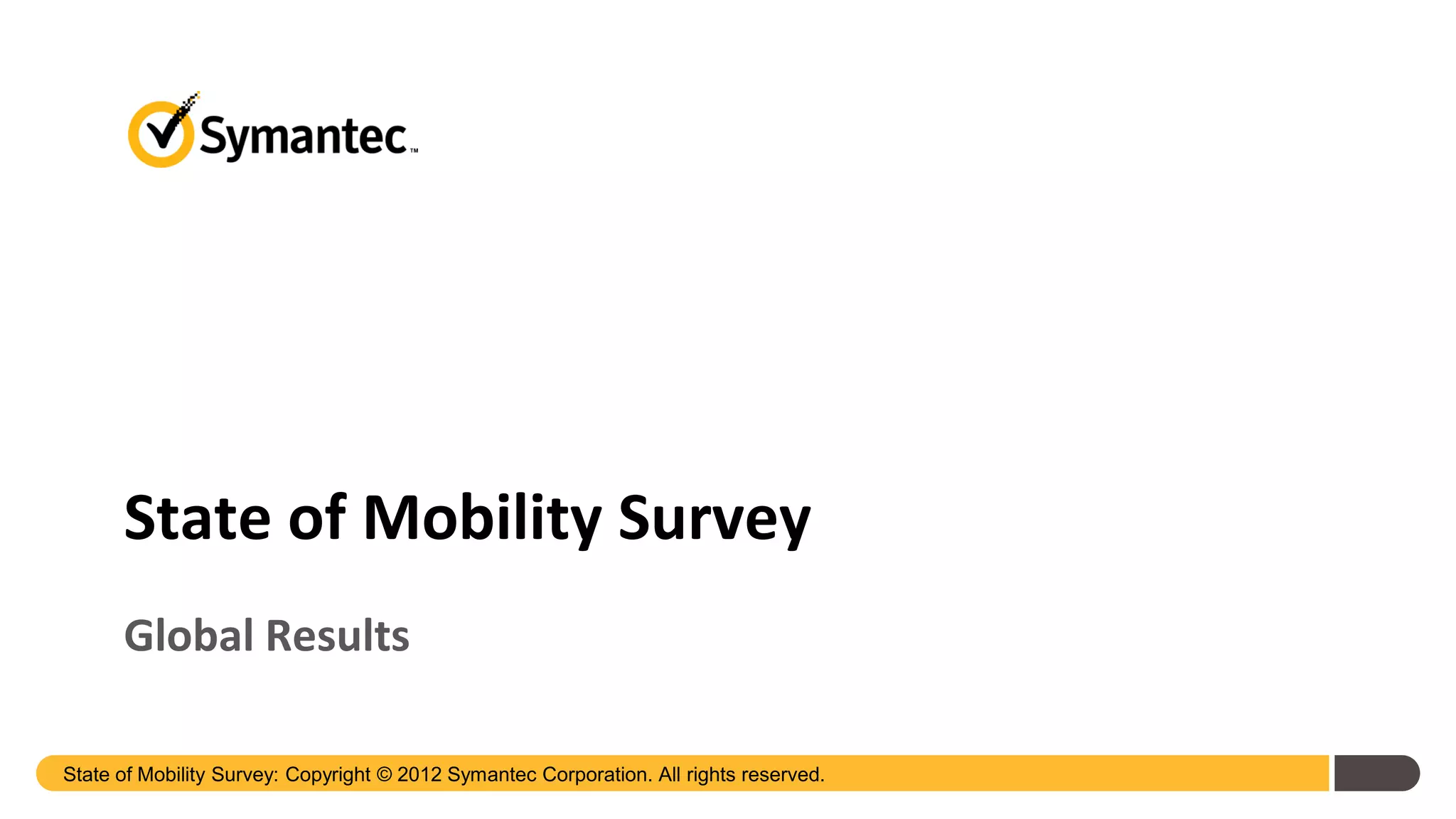 Symantec™

State of Mobility Survey

Global Results

State of Mobility Survey: Copyright © 2012 Symantec Corporation. All rights reserved.